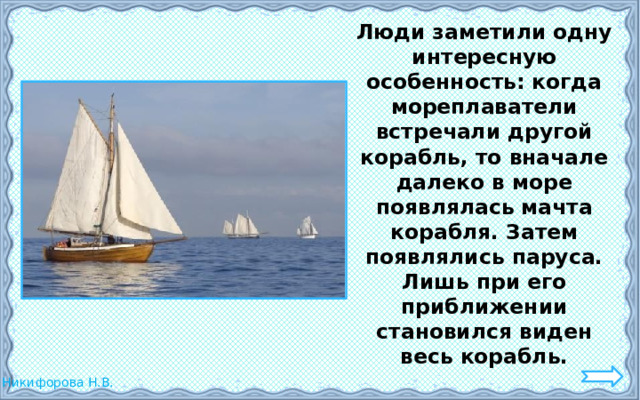 Люди заметили одну интересную особенность: когда мореплаватели встречали другой корабль, то вначале далеко в море появлялась мачта корабля. Затем появлялись паруса. Лишь при его приближении становился виден весь корабль.

Никифорова Н.В.